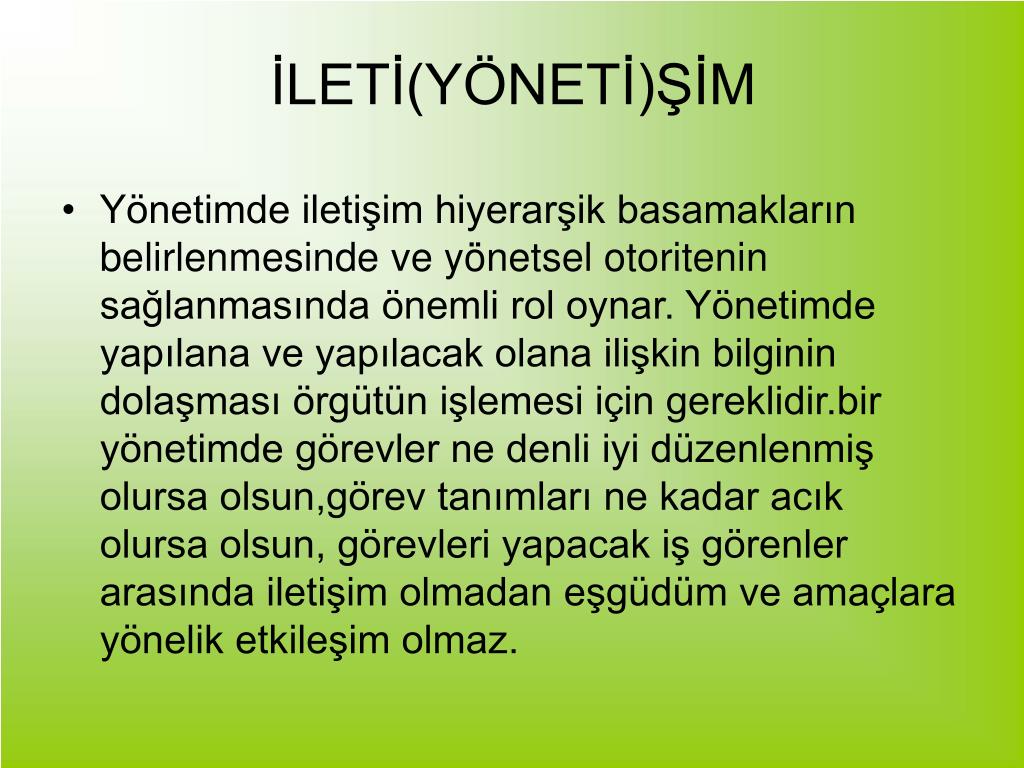 İLETİ(YÖNETİ)ŞİM

• Yönetimde iletişim hiyerarşik basamakların belirlenmesinde ve yönetsel otoritenin sağlanmasında önemli rol oynar. Yönetimde yapılana ve yapılacak olana ilişkin bilginin dolaşması örgütün işlemesi için gereklidir.bir yönetimde görevler ne denli iyi düzenlenmiş olursa olsun,görev tanımları ne kadar acık olursa olsun, görevleri yapacak iş görenler arasında iletişim olmadan eşgüdüm ve amaçlara yönelik etkileşim olmaz.